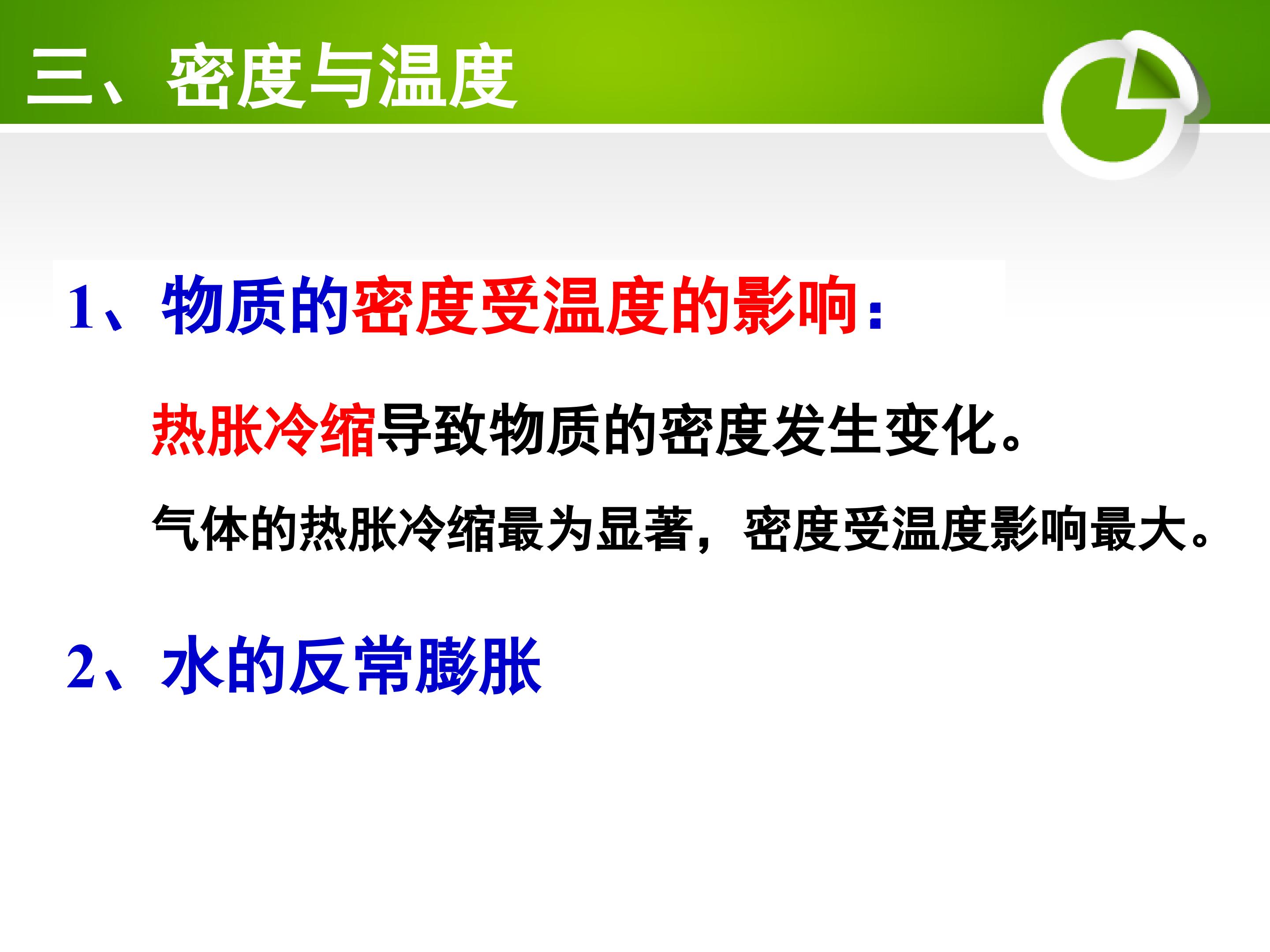 三、密度与温度

1、物质的密度受温度的影响：

热胀冷缩导致物质的密度发生变化。

气体的热胀冷缩最为显著，密度受温度影响最大。

2、水的反常膨胀